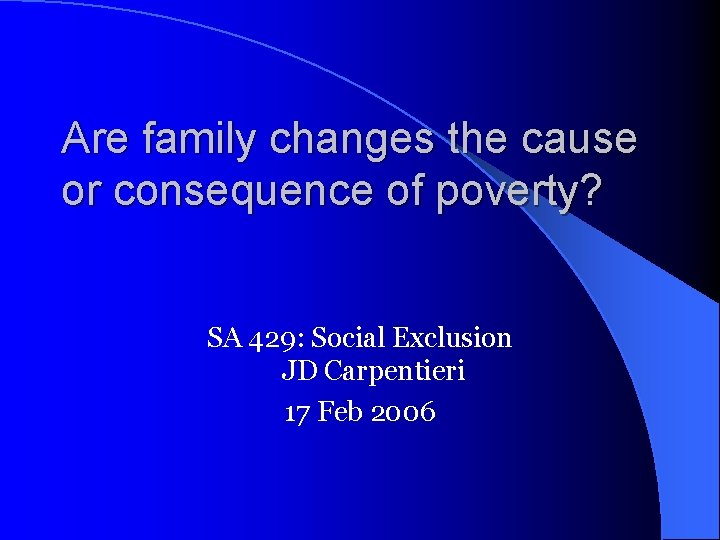 Are family changes the cause or consequence of poverty?

SA 429: Social Exclusion
JD Carpentieri
17 Feb 2006